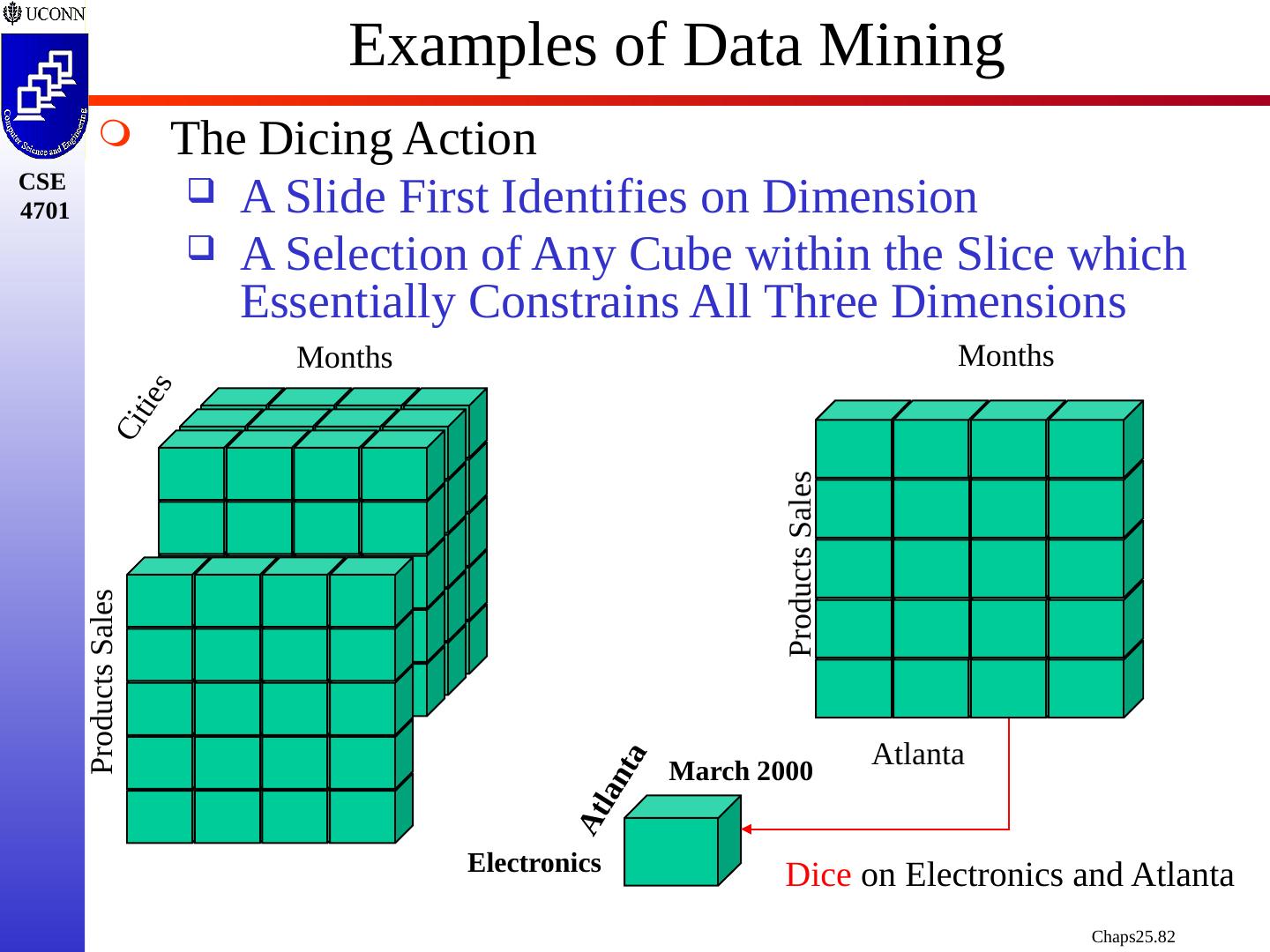 UCONN

Computer Science and Engineering

CSE 4701

Examples of Data Mining

The Dicing Action

A Slide First Identifies on Dimension

A Selection of Any Cube within the Slice which Essentially Constrains All Three Dimensions

Months

Cities

Products Sales

Months

Products Sales

Atlanta

Atlanta

March 2000

Electronics

Dice on Electronics and Atlanta

Chaps25.82